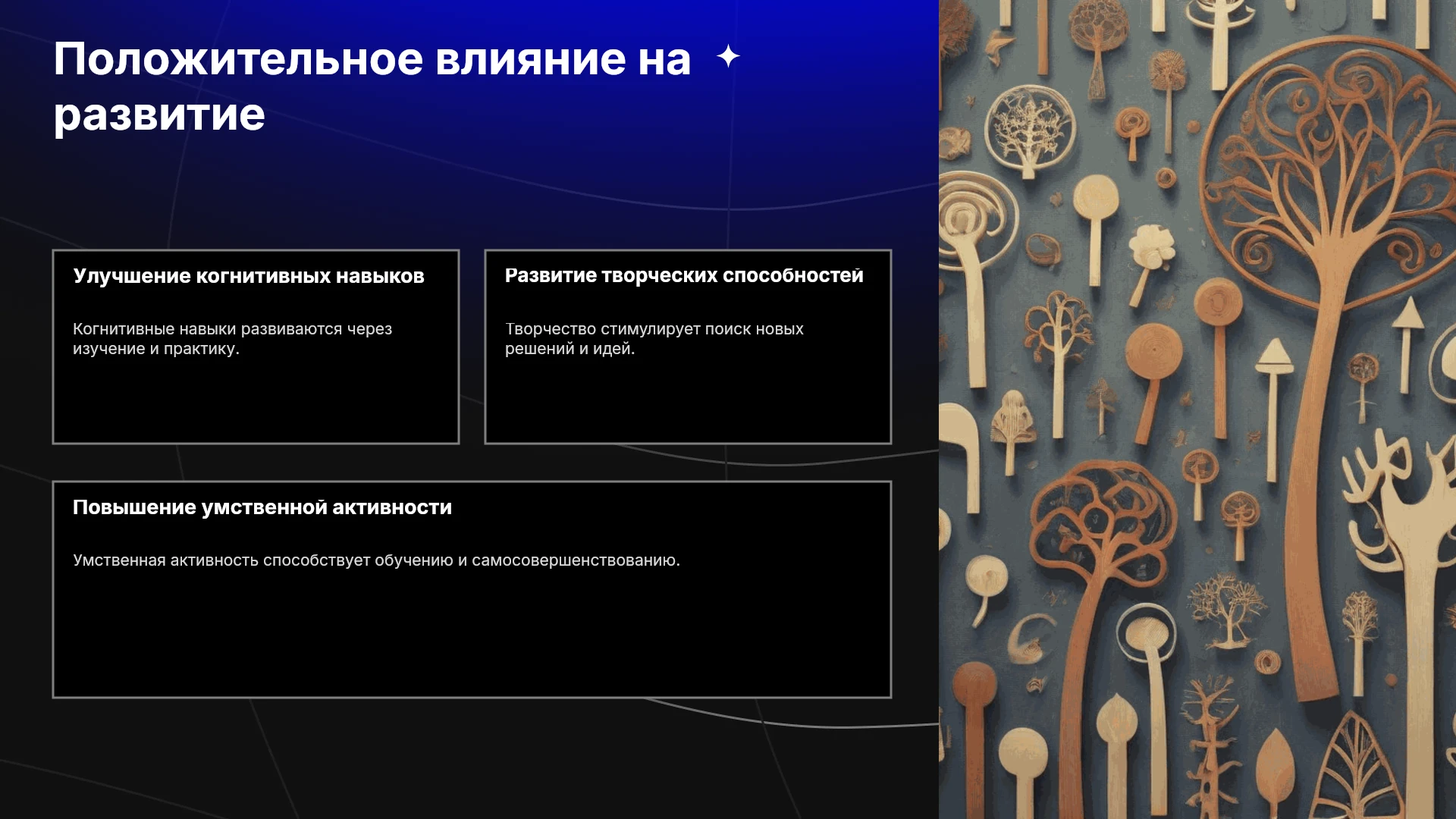 Положительное влияние на развитие

Улучшение когнитивных навыков

Когнитивные навыки развиваются через изучение и практику.

Развитие творческих способностей

Творчество стимулирует поиск новых решений и идей.

Повышение умственной активности

Умственная активность способствует обучению и самосовершенствованию.